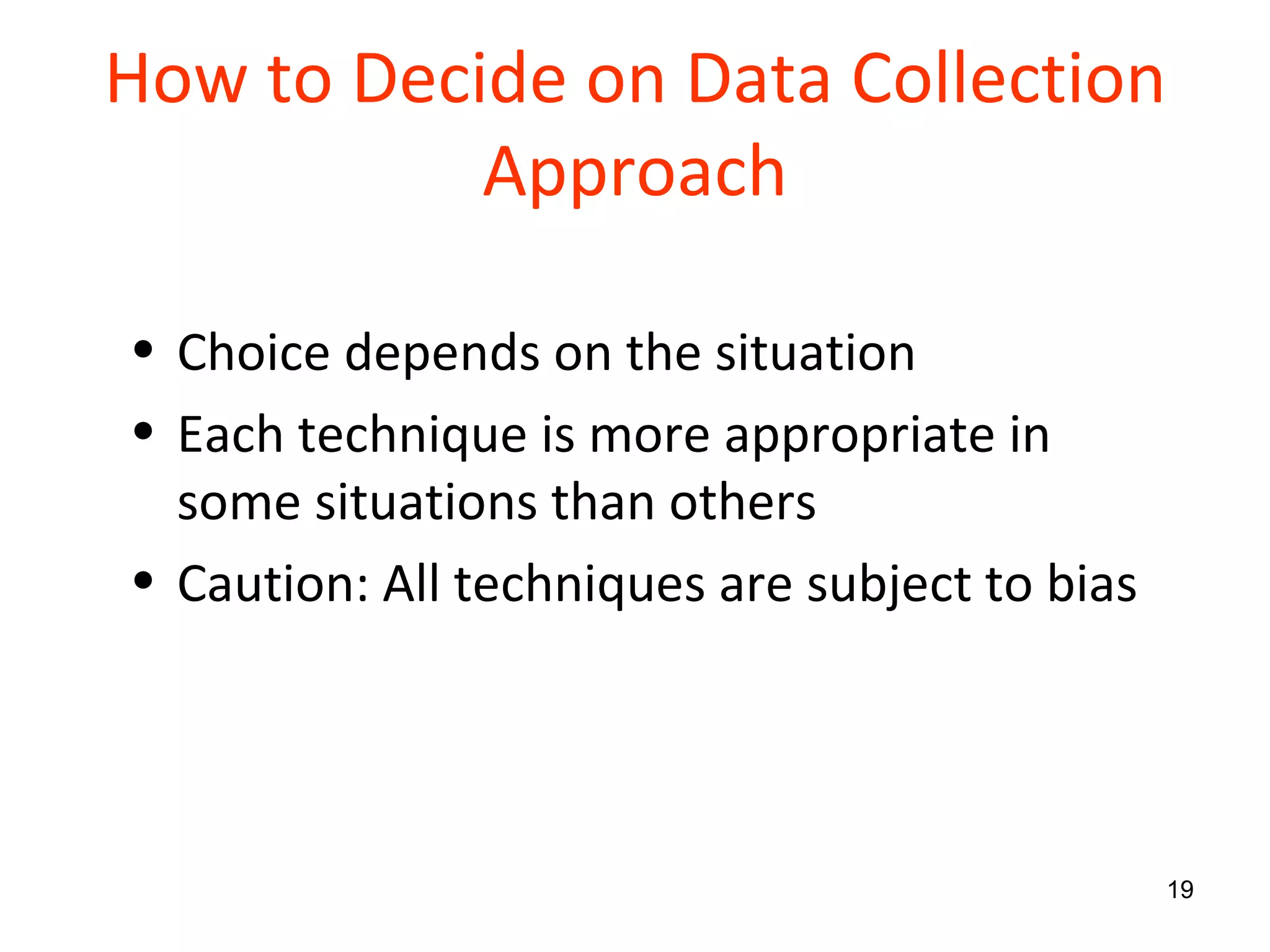 How to Decide on Data Collection Approach

• Choice depends on the situation
• Each technique is more appropriate in some situations than others
• Caution: All techniques are subject to bias

19